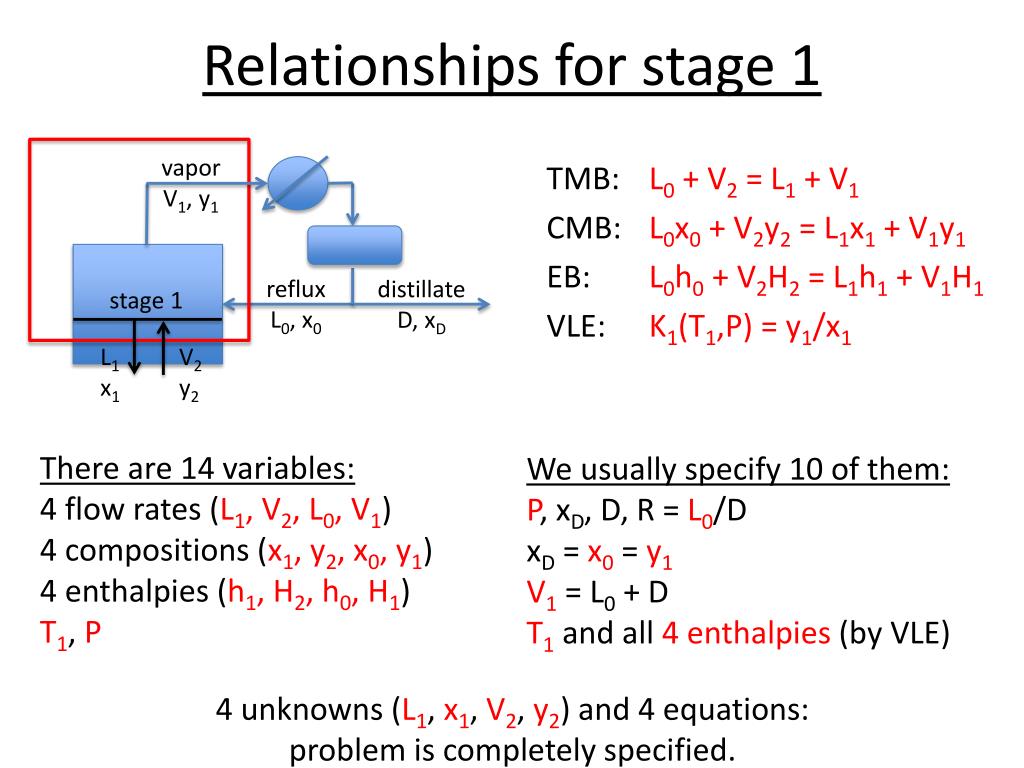 Relationships for stage 1

vapor
$V_1$, $y_1$

stage 1

reflux
$L_0$, $x_0$

distillate
D, $x_D$

$L_1$
$x_1$

$V_2$
$y_2$

TMB: $L_0 + V_2 = L_1 + V_1$
CMB: $L_0x_0 + V_2y_2 = L_1x_1 + V_1y_1$
EB: $L_0h_0 + V_2H_2 = L_1h_1 + V_1H_1$
VLE: $K_1(T_1,P) = y_1/x_1$

There are 14 variables:
4 flow rates ($L_1$, $V_2$, $L_0$, $V_1$)
4 compositions ($x_1$, $y_2$, $x_0$, $y_1$)
4 enthalpies ($h_1$, $H_2$, $h_0$, $H_1$)
$T_1$, P

We usually specify 10 of them:
P, $x_D$, D, R = $L_0$/D
$x_D = x_0 = y_1$
$V_1 = L_0 + D$
$T_1$ and all 4 enthalpies (by VLE)

4 unknowns ($L_1$, $x_1$, $V_2$, $y_2$) and 4 equations:
problem is completely specified.